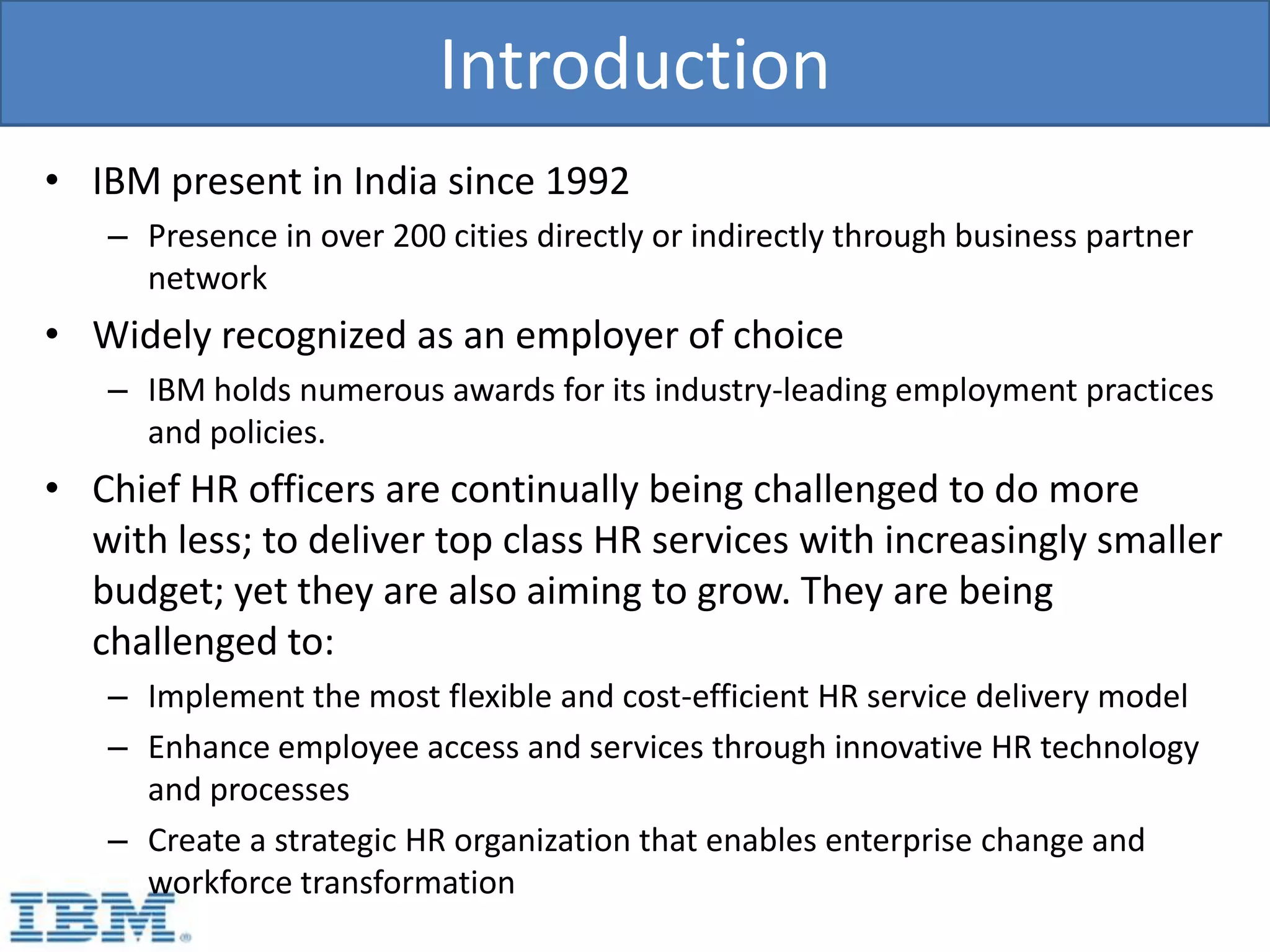 Introduction

• IBM present in India since 1992
– Presence in over 200 cities directly or indirectly through business partner network

• Widely recognized as an employer of choice
– IBM holds numerous awards for its industry-leading employment practices and policies.

• Chief HR officers are continually being challenged to do more with less; to deliver top class HR services with increasingly smaller budget; yet they are also aiming to grow. They are being challenged to:
– Implement the most flexible and cost-efficient HR service delivery model
– Enhance employee access and services through innovative HR technology and processes
– Create a strategic HR organization that enables enterprise change and workforce transformation

IBM®